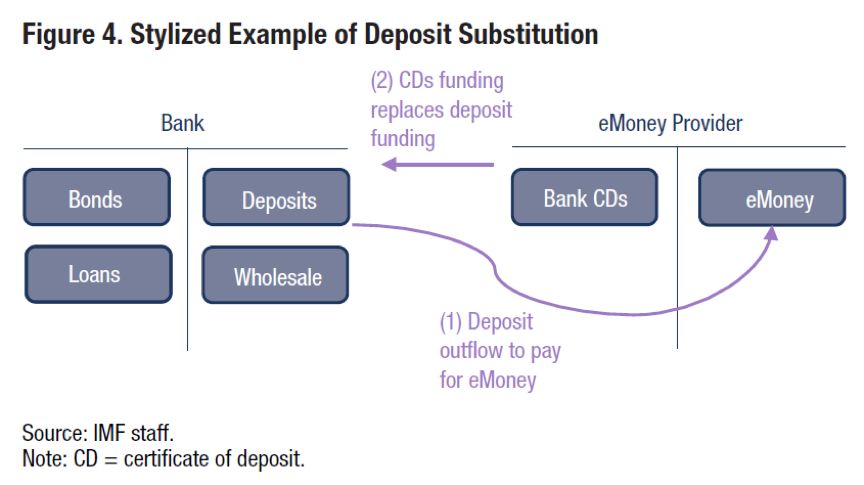 Figure 4. Stylized Example of Deposit Substitution

(2) CDs funding replaces deposit funding

Bank

eMoney Provider

Bonds

Deposits

Bank CDs

eMoney

Loans

Wholesale

(1) Deposit outflow to pay for eMoney

Source: IMF staff.
Note: CD = certificate of deposit.